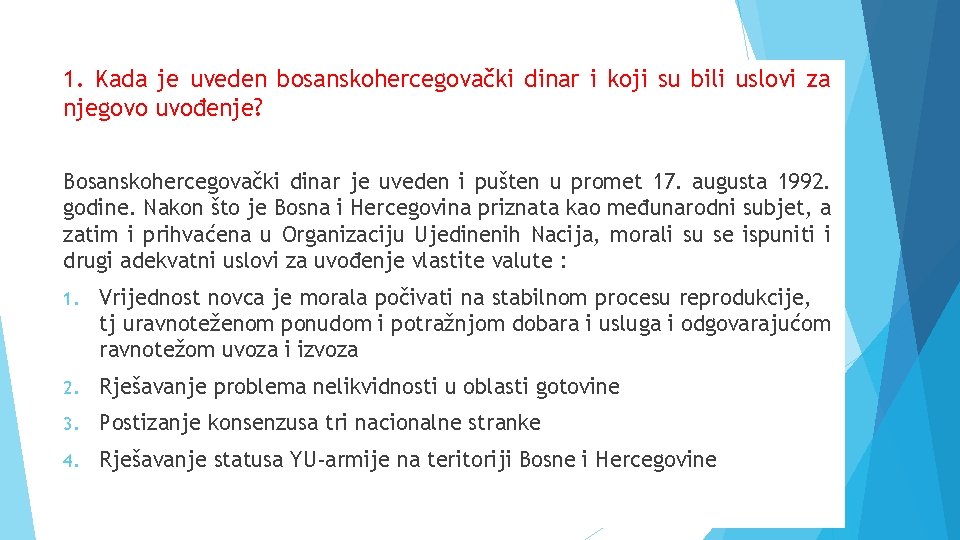 1. Kada je uveden bosanskohercegovački dinar i koji su bili uslovi za njegovo uvođenje?

Bosanskohercegovački dinar je uveden i pušten u promet 17. augusta 1992. godine. Nakon što je Bosna i Hercegovina priznata kao međunarodni subjet, a zatim i prihvaćena u Organizaciju Ujedinenih Nacija, morali su se ispuniti i drugi adekvatni uslovi za uvođenje vlastite valute :

1. Vrijednost novca je morala počivati na stabilnom procesu reprodukcije, tj uravnoteženom ponudom i potražnjom dobara i usluga i odgovarajućom ravnotežom uvoza i izvoza
2. Rješavanje problema nelikvidnosti u oblasti gotovine
3. Postizanje konsenzusa tri nacionalne stranke
4. Rješavanje statusa YU-armije na teritoriji Bosne i Hercegovine